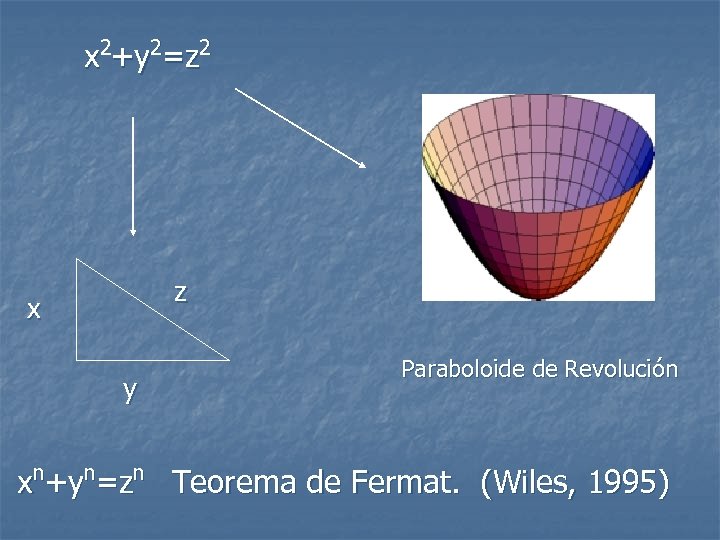 $x^2+y^2=z^2$

x

z

y

Paraboloide de Revolución

$x^n+y^n=z^n$ Teorema de Fermat. (Wiles, 1995)